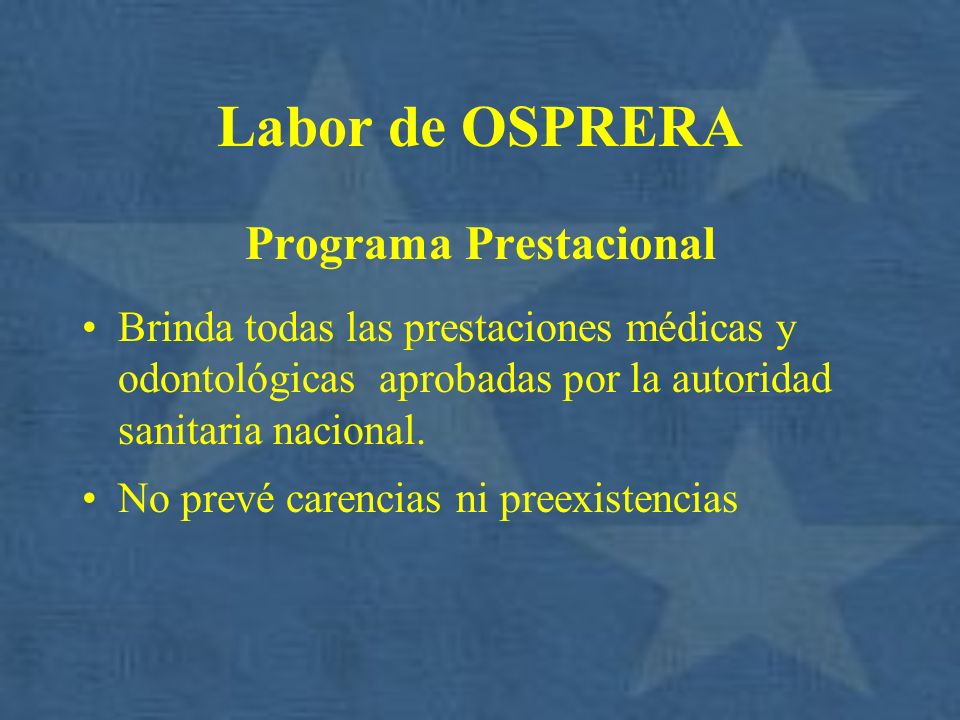 Labor de OSPRERA

Programa Prestacional

• Brinda todas las prestaciones médicas y odontológicas aprobadas por la autoridad sanitaria nacional.

• No prevé carencias ni preexistencias